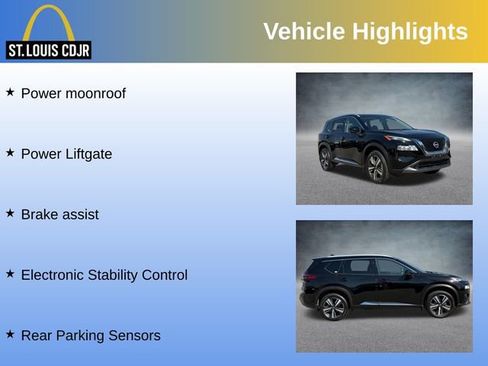 ST. LOUIS CDJR

Vehicle Highlights

★ Power moonroof

★ Power Liftgate

★ Brake assist

★ Electronic Stability Control

★ Rear Parking Sensors